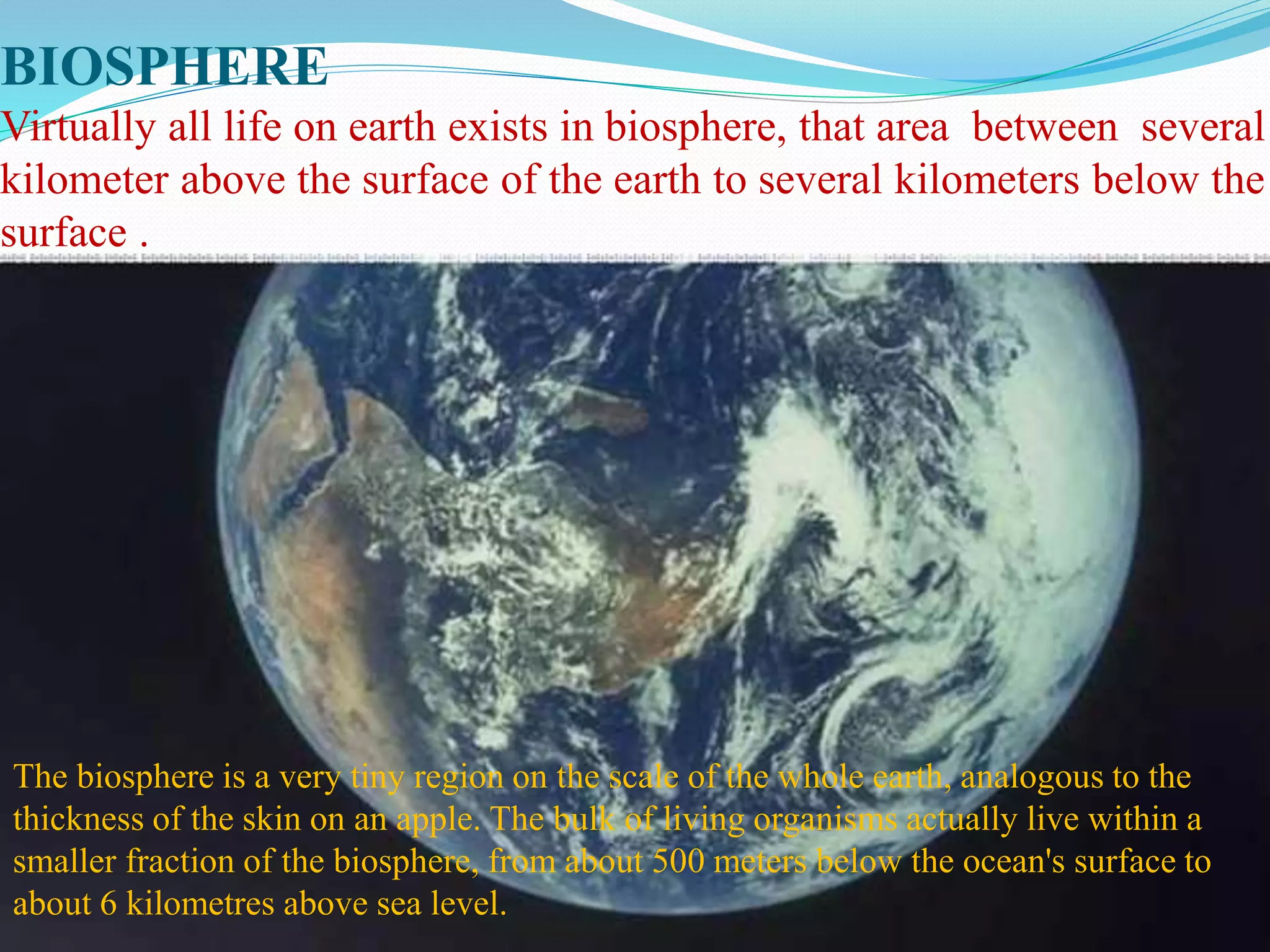 BIOSPHERE

Virtually all life on earth exists in biosphere, that area between several kilometer above the surface of the earth to several kilometers below the surface .

The biosphere is a very tiny region on the scale of the whole earth, analogous to the thickness of the skin on an apple. The bulk of living organisms actually live within a smaller fraction of the biosphere, from about 500 meters below the ocean's surface to about 6 kilometres above sea level.